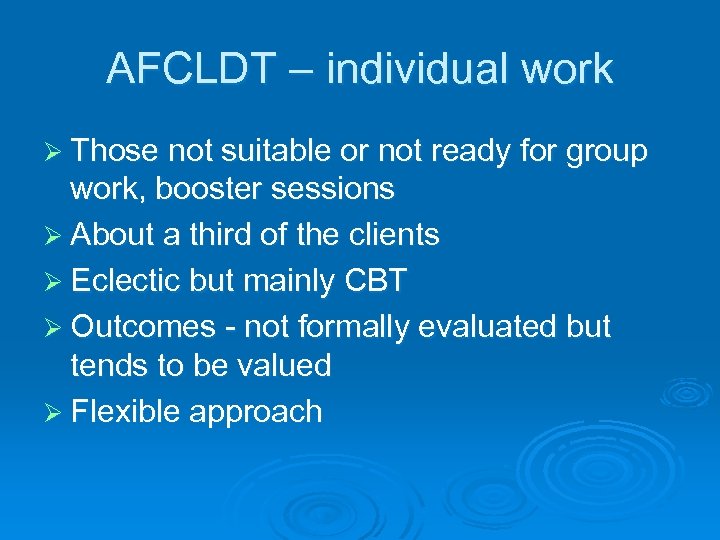 AFCLDT – individual work

➢ Those not suitable or not ready for group work, booster sessions
➢ About a third of the clients
➢ Eclectic but mainly CBT
➢ Outcomes - not formally evaluated but tends to be valued
➢ Flexible approach